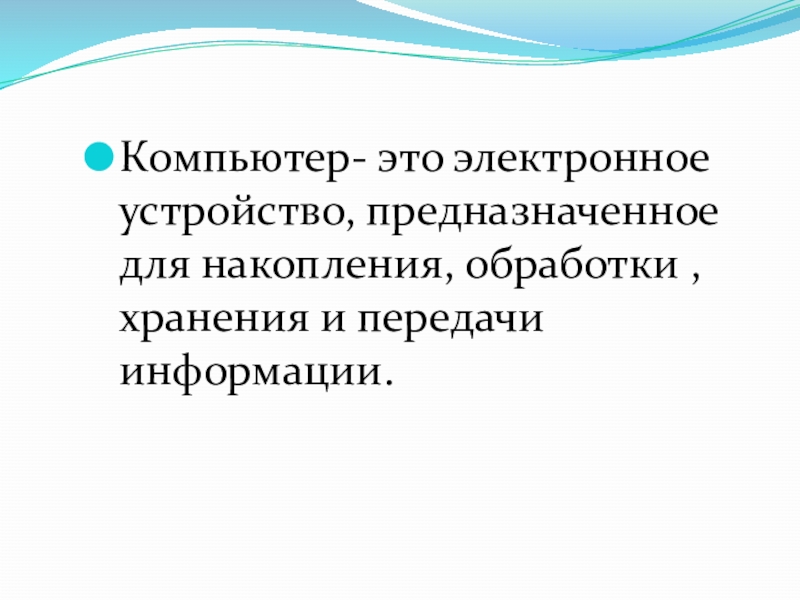 Компьютер- это электронное устройство, предназначенное для накопления, обработки , хранения и передачи информации.